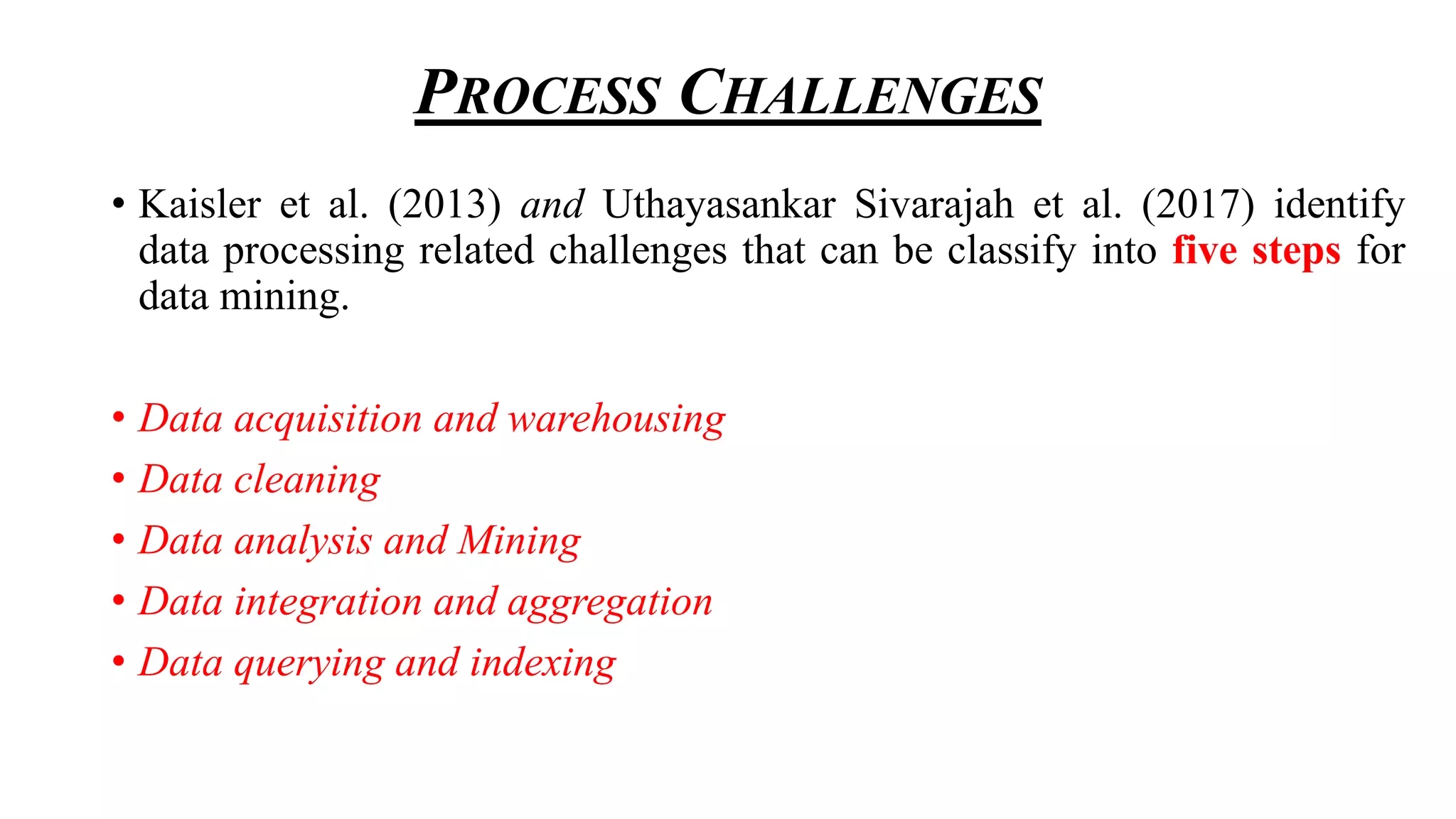 PROCESS CHALLENGES

• Kaisler et al. (2013) and Uthayasankar Sivarajah et al. (2017) identify data processing related challenges that can be classify into five steps for data mining.

• Data acquisition and warehousing
• Data cleaning
• Data analysis and Mining
• Data integration and aggregation
• Data querying and indexing